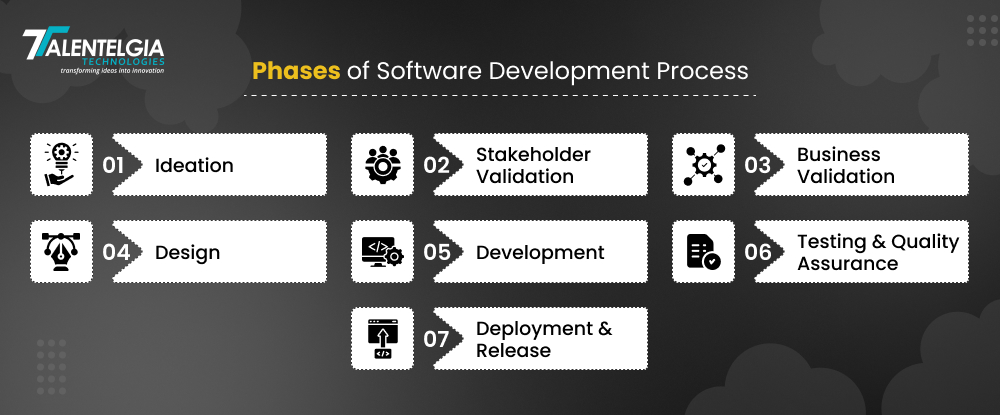 TALENTELGIA TECHNOLOGIES
transforming ideas into innovation

Phases of Software Development Process

01 Ideation

02 Stakeholder Validation

03 Business Validation

04 Design

05 Development

06 Testing & Quality Assurance

07 Deployment & Release